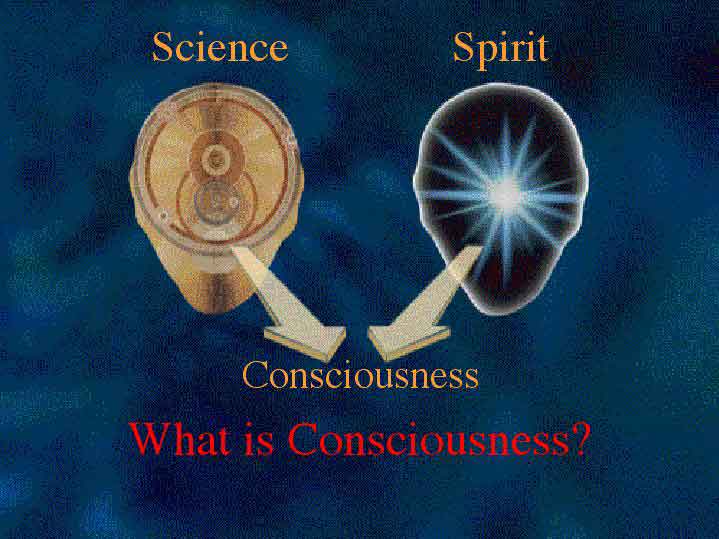 Science Spirit

Consciousness

What is Consciousness?